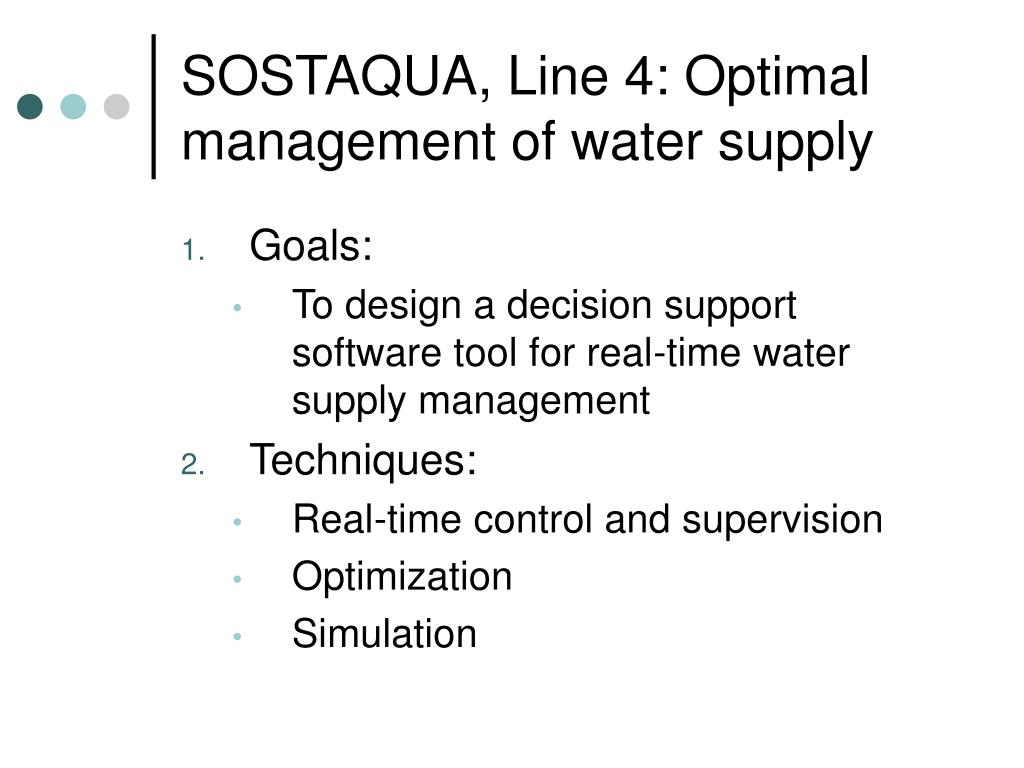 SOSTAQUA, Line 4: Optimal management of water supply

1. Goals:
   • To design a decision support software tool for real-time water supply management
2. Techniques:
   • Real-time control and supervision
   • Optimization
   • Simulation